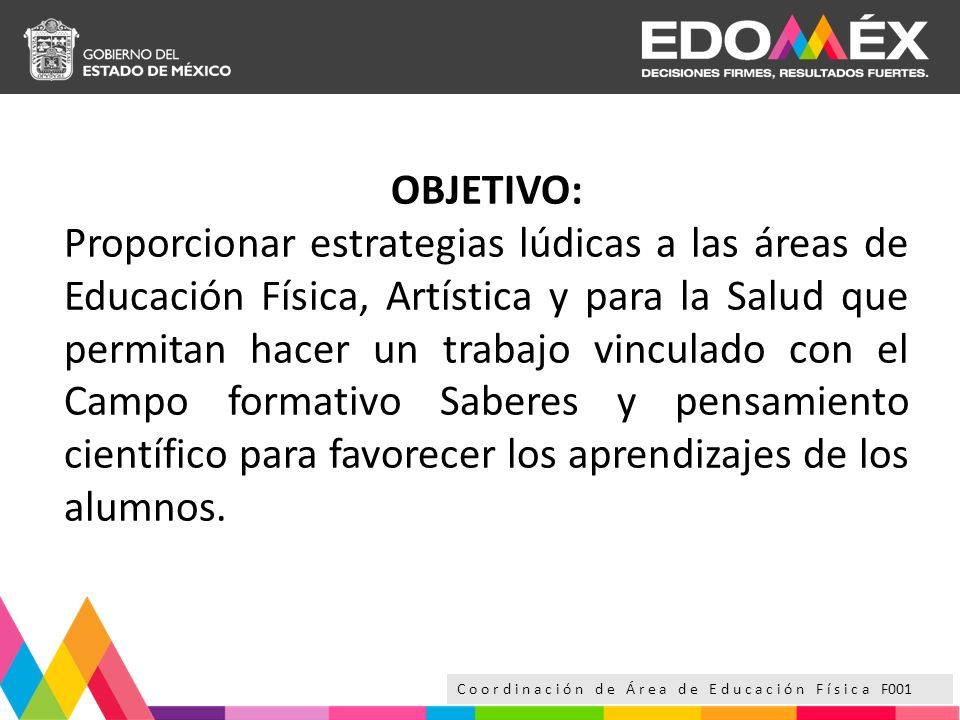 GOBIERNO DEL
ESTADO DE MÉXICO

EDOMÉX
DECISIONES FIRMES, RESULTADOS FUERTES.

OBJETIVO:
Proporcionar estrategias lúdicas a las áreas de Educación Física, Artística y para la Salud que permitan hacer un trabajo vinculado con el Campo formativo Saberes y pensamiento científico para favorecer los aprendizajes de los alumnos.

Coordinación de Área de Educación Física F001